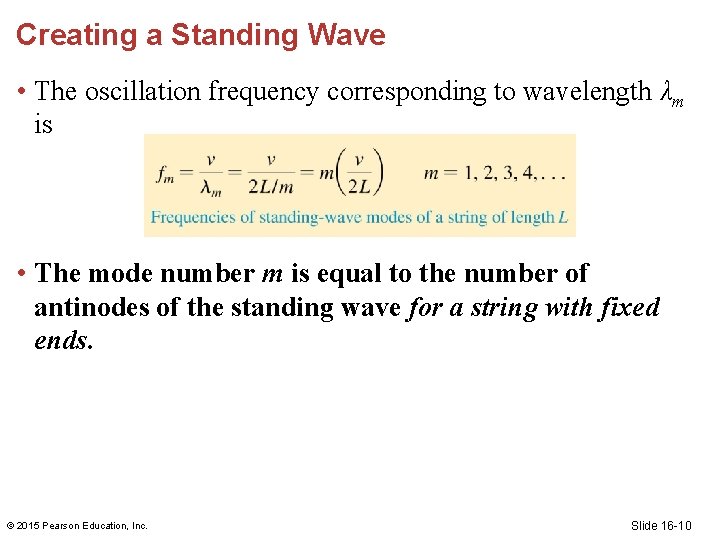 Creating a Standing Wave

• The oscillation frequency corresponding to wavelength $\lambda_m$ is

$f_m = \frac{v}{\lambda_m} = \frac{v}{2L/m} = m\left(\frac{v}{2L}\right) \qquad m = 1, 2, 3, 4, \ldots$

Frequencies of standing-wave modes of a string of length $L$

• The mode number $m$ is equal to the number of antinodes of the standing wave for a string with fixed ends.

© 2015 Pearson Education, Inc.

Slide 16-10